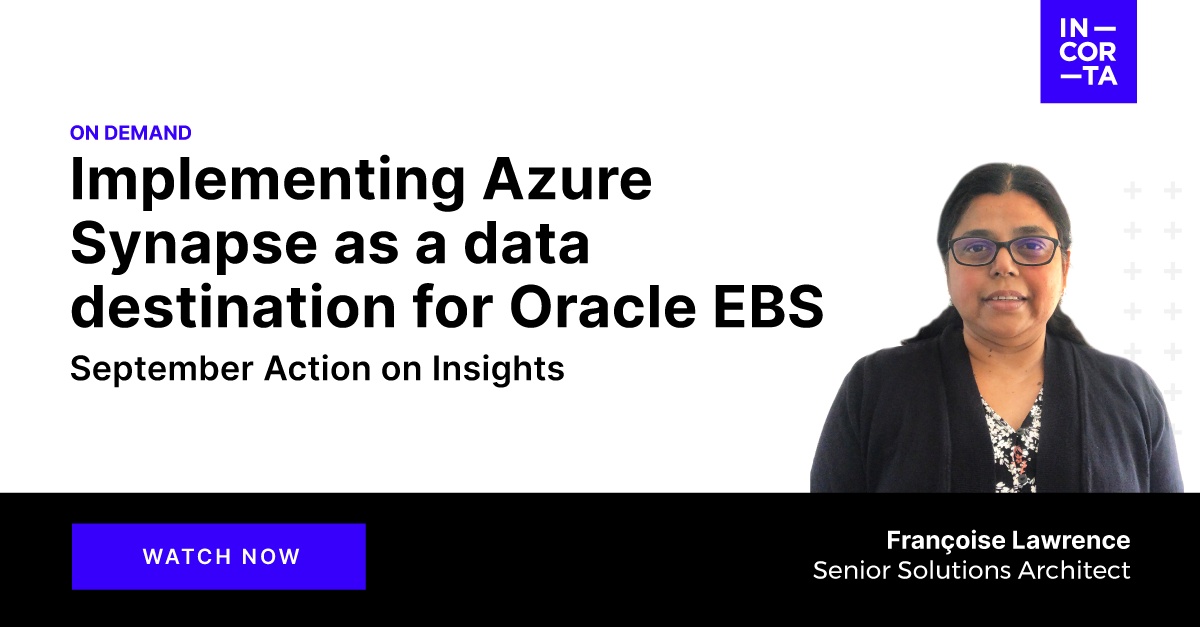 IN—
COR
—TA

ON DEMAND

Implementing Azure Synapse as a data destination for Oracle EBS

September Action on Insights

WATCH NOW

Françoise Lawrence
Senior Solutions Architect